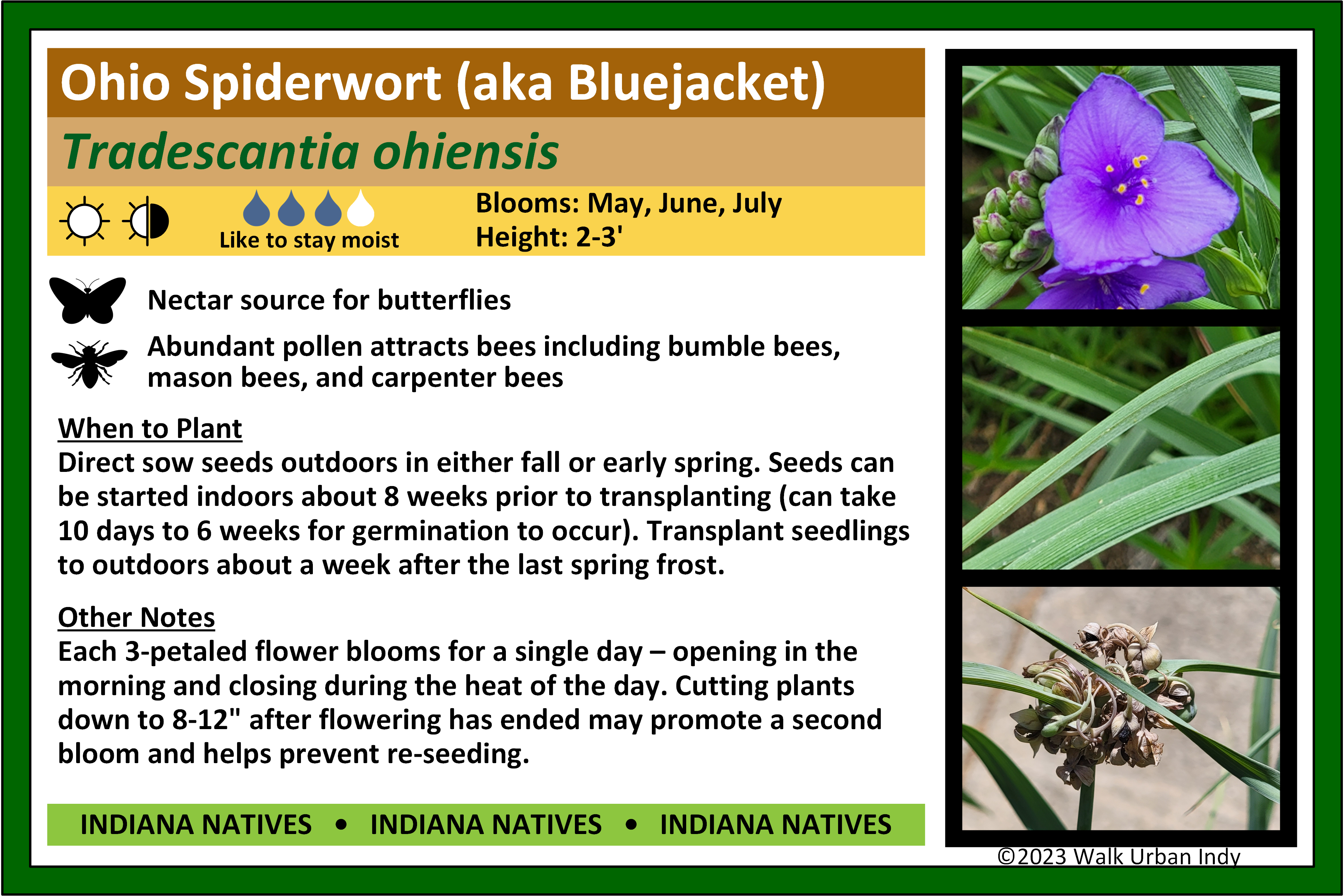 Ohio Spiderwort (aka Bluejacket)

Tradescantia ohiensis

Like to stay moist

Blooms: May, June, July
Height: 2-3'

Nectar source for butterflies

Abundant pollen attracts bees including bumble bees, mason bees, and carpenter bees

When to Plant
Direct sow seeds outdoors in either fall or early spring. Seeds can be started indoors about 8 weeks prior to transplanting (can take 10 days to 6 weeks for germination to occur). Transplant seedlings to outdoors about a week after the last spring frost.

Other Notes
Each 3-petaled flower blooms for a single day – opening in the morning and closing during the heat of the day. Cutting plants down to 8-12" after flowering has ended may promote a second bloom and helps prevent re-seeding.

INDIANA NATIVES • INDIANA NATIVES • INDIANA NATIVES

©2023 Walk Urban Indy